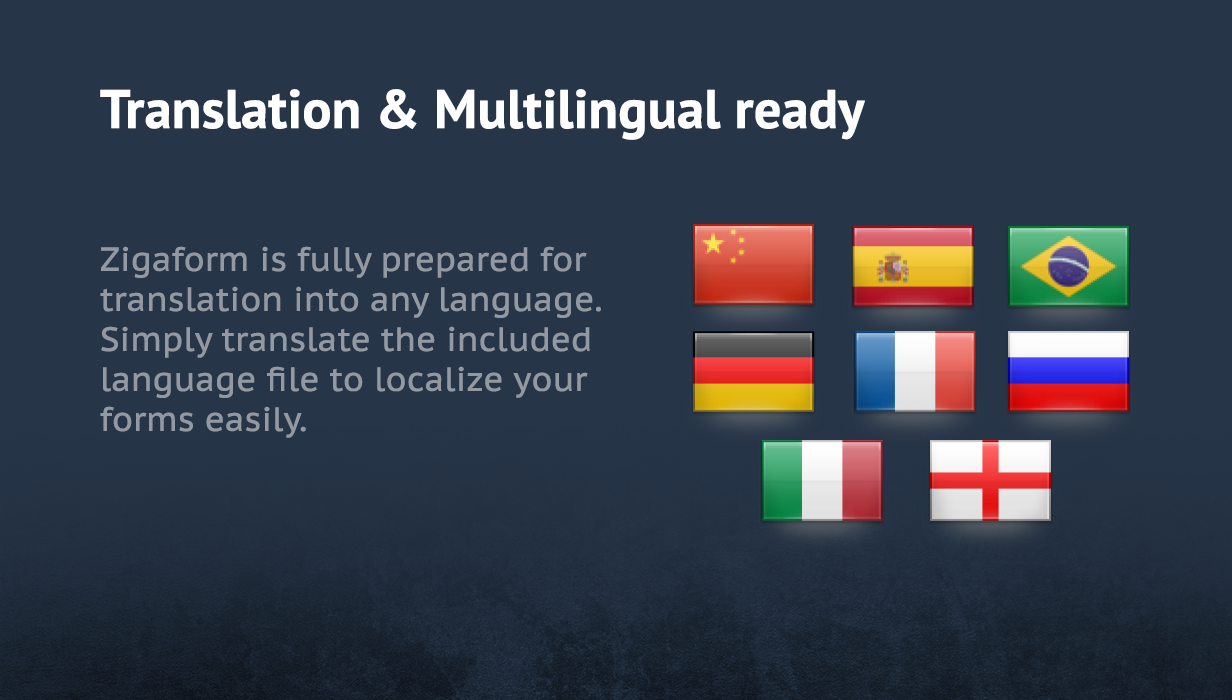 Translation & Multilingual ready

Zigaform is fully prepared for translation into any language. Simply translate the included language file to localize your forms easily.